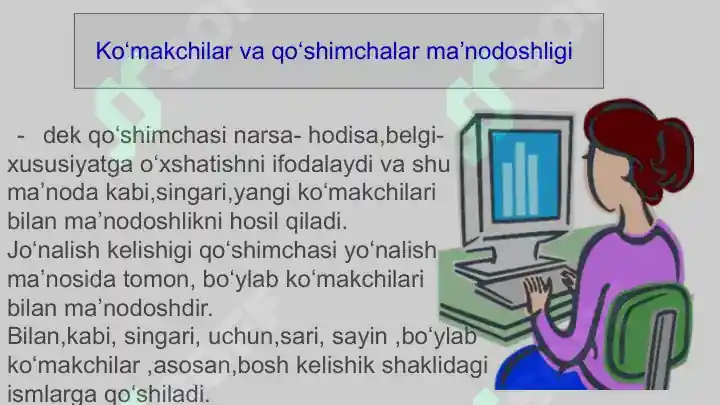 Ko‘makchilar va qo‘shimchalar ma’nodoshligi

- dek qo‘shimchasi narsa- hodisa,belgi-xususiyatga o‘xshatishni ifodalaydi va shu ma’noda kabi,singari,yangi ko‘makchilari bilan ma’nodoshlikni hosil qiladi.
Jo‘nalish kelishigi qo‘shimchasi yo‘nalish ma’nosida tomon, bo‘ylab ko‘makchilari bilan ma’nodoshdir.
Bilan,kabi, singari, uchun,sari, sayin ,bo‘ylab ko‘makchilar ,asosan,bosh kelishik shaklidagi ismlarga qo‘shiladi.